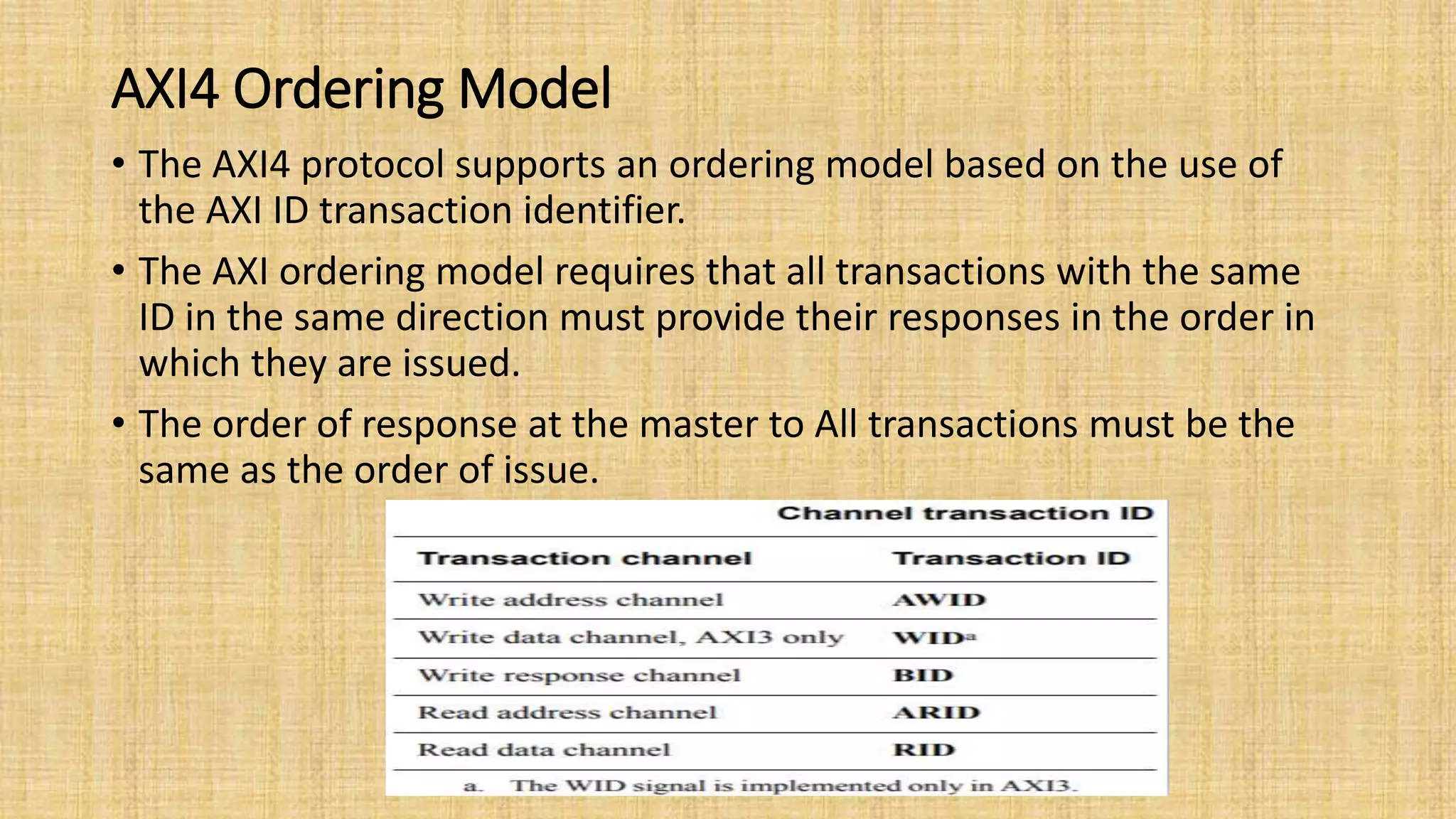 AXI4 Ordering Model

• The AXI4 protocol supports an ordering model based on the use of the AXI ID transaction identifier.

• The AXI ordering model requires that all transactions with the same ID in the same direction must provide their responses in the order in which they are issued.

• The order of response at the master to All transactions must be the same as the order of issue.

Channel transaction ID

| Transaction channel | Transaction ID |
|---|---|
| Write address channel | AWID |
| Write data channel, AXI3 only | WID$^a$ |
| Write response channel | BID |
| Read address channel | ARID |
| Read data channel | RID |

a. The WID signal is implemented only in AXI3.